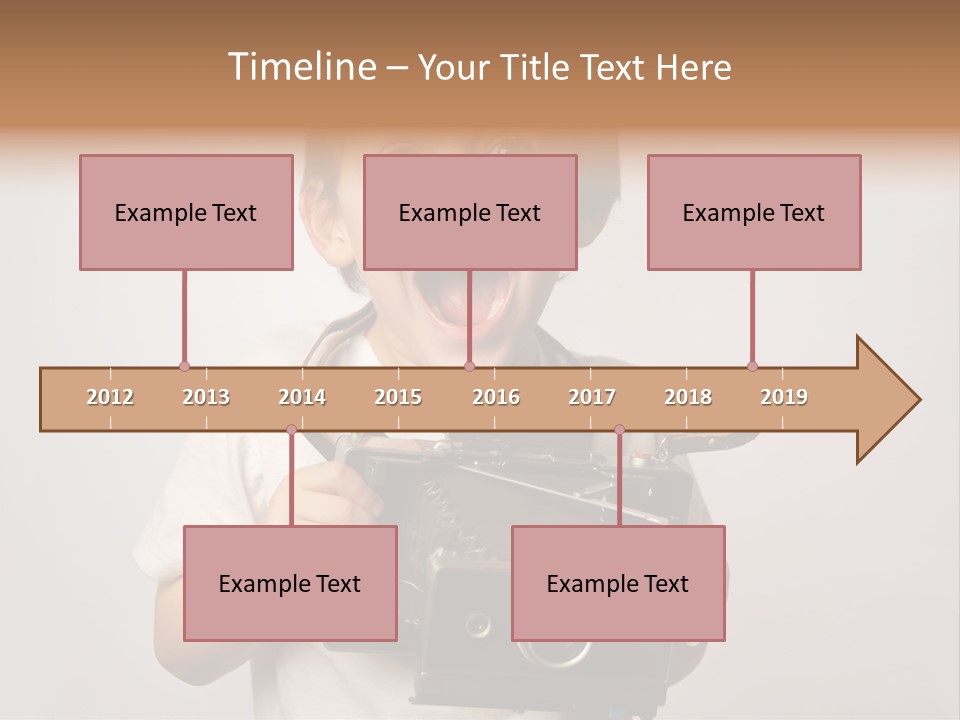 Timeline – Your Title Text Here

Example Text

Example Text

Example Text

2012 2013 2014 2015 2016 2017 2018 2019

Example Text

Example Text